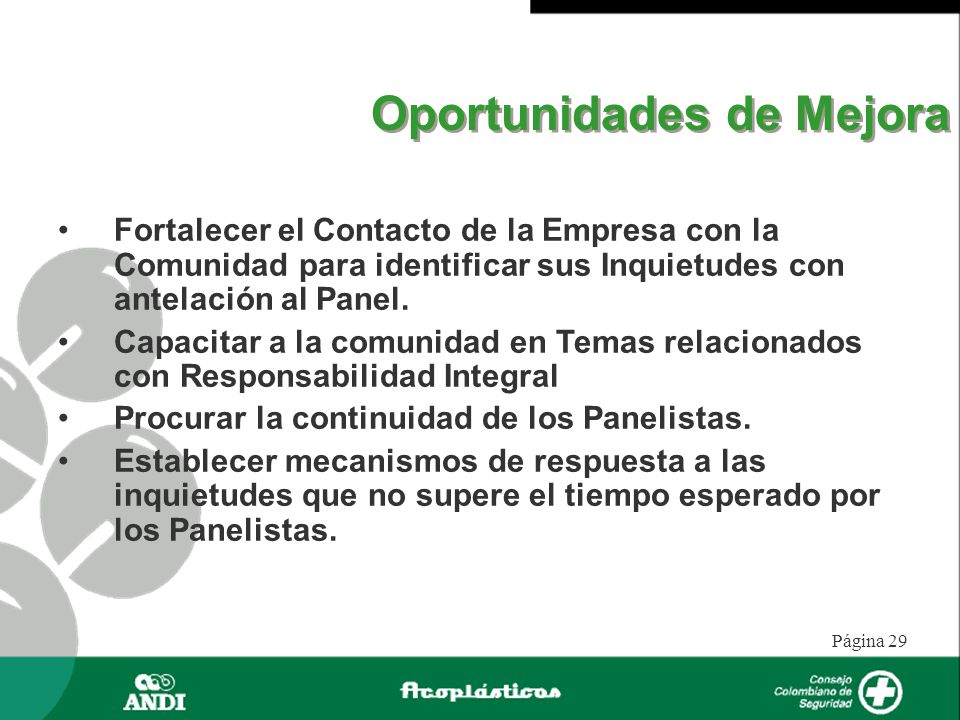 Oportunidades de Mejora

• Fortalecer el Contacto de la Empresa con la Comunidad para identificar sus Inquietudes con antelación al Panel.
• Capacitar a la comunidad en Temas relacionados con Responsabilidad Integral
• Procurar la continuidad de los Panelistas.
• Establecer mecanismos de respuesta a las inquietudes que no supere el tiempo esperado por los Panelistas.

Página 29

ANDI

Acoplásticos

Consejo Colombiano de Seguridad